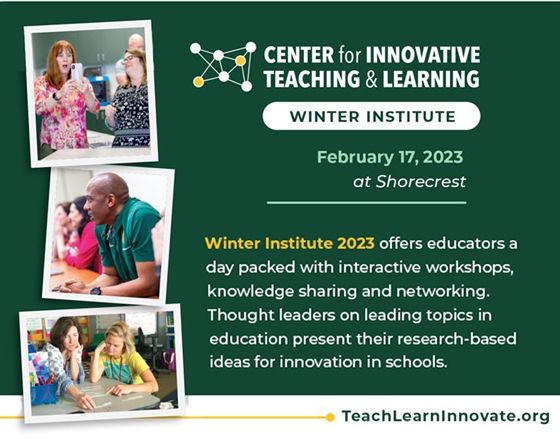 CENTER for INNOVATIVE TEACHING & LEARNING

WINTER INSTITUTE

February 17, 2023
at Shorecrest

Winter Institute 2023 offers educators a day packed with interactive workshops, knowledge sharing and networking. Thought leaders on leading topics in education present their research-based ideas for innovation in schools.

TeachLearnInnovate.org